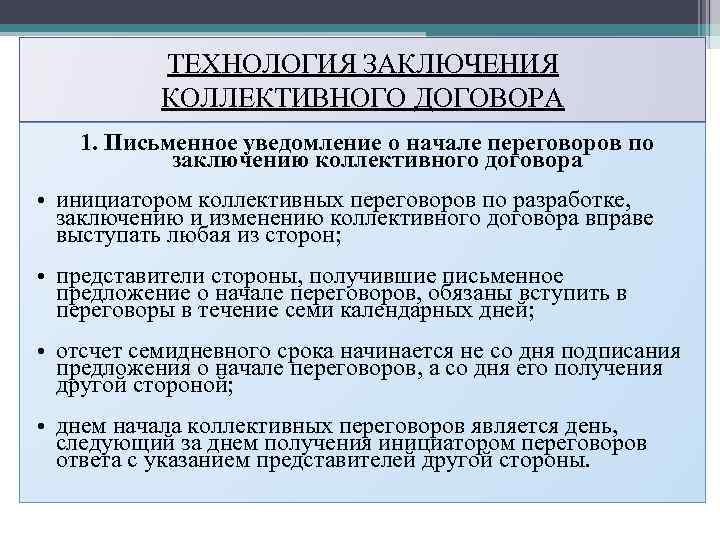 ТЕХНОЛОГИЯ ЗАКЛЮЧЕНИЯ КОЛЛЕКТИВНОГО ДОГОВОРА

1. Письменное уведомление о начале переговоров по заключению коллективного договора

• инициатором коллективных переговоров по разработке, заключению и изменению коллективного договора вправе выступать любая из сторон;

• представители стороны, получившие письменное предложение о начале переговоров, обязаны вступить в переговоры в течение семи календарных дней;

• отсчет семидневного срока начинается не со дня подписания предложения о начале переговоров, а со дня его получения другой стороной;

• днем начала коллективных переговоров является день, следующий за днем получения инициатором переговоров ответа с указанием представителей другой стороны.